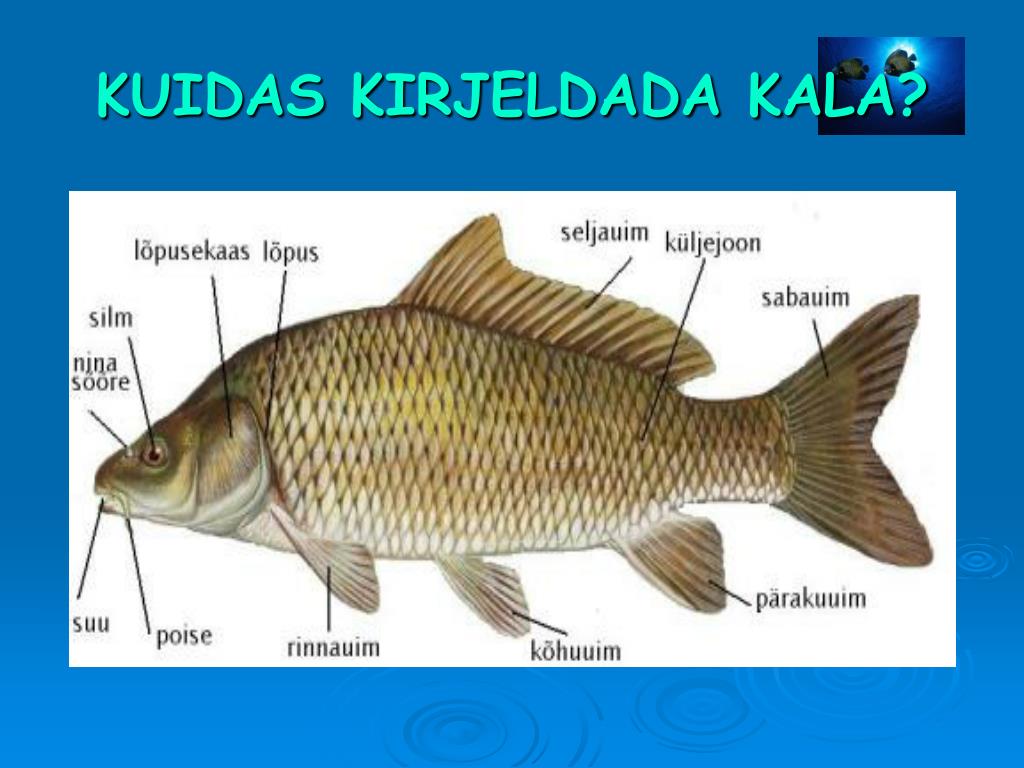 KUIDAS KIRJELDADA KALA?

lõpusekaas lõpus

seljauim

küljejoon

sabauim

silm

nina sõõre

suu

poise

rinnauim

kõhuuim

pärakuuim